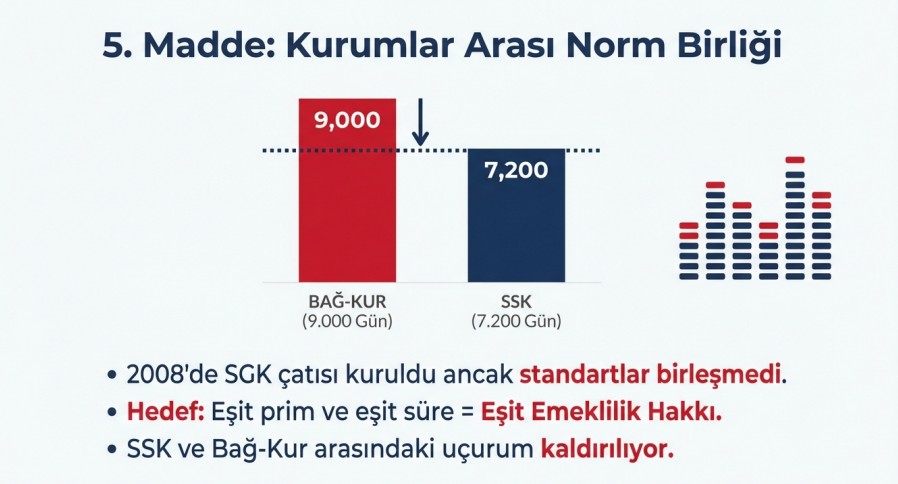 5. Madde: Kurumlar Arası Norm Birliği

9,000

7,200

BAĞ-KUR
(9.000 Gün)

SSK
(7.200 Gün)

• 2008'de SGK çatısı kuruldu ancak standartlar birleşmedi.
• Hedef: Eşit prim ve eşit süre = Eşit Emeklilik Hakkı.
• SSK ve Bağ-Kur arasındaki uçurum kaldırılıyor.